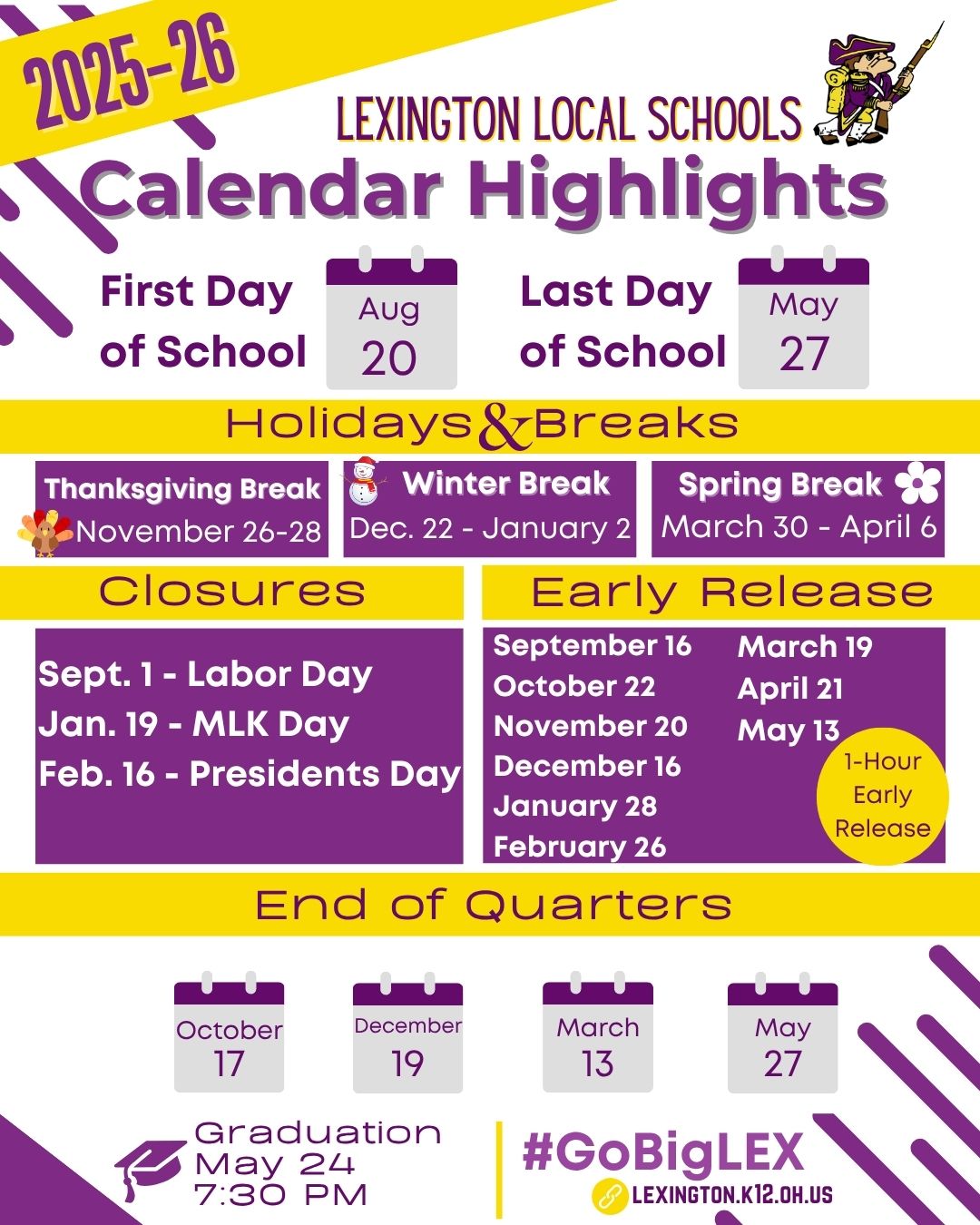 2025-26

LEXINGTON LOCAL SCHOOLS

Calendar Highlights

First Day of School

Aug 20

Last Day of School

May 27

Holidays & Breaks

Thanksgiving Break
November 26-28

Winter Break
Dec. 22 - January 2

Spring Break
March 30 - April 6

Closures

Sept. 1 - Labor Day
Jan. 19 - MLK Day
Feb. 16 - Presidents Day

Early Release

September 16
October 22
November 20
December 16
January 28
February 26
March 19
April 21
May 13

1-Hour Early Release

End of Quarters

October 17

December 19

March 13

May 27

Graduation
May 24
7:30 PM

#GoBigLEX

LEXINGTON.K12.OH.US